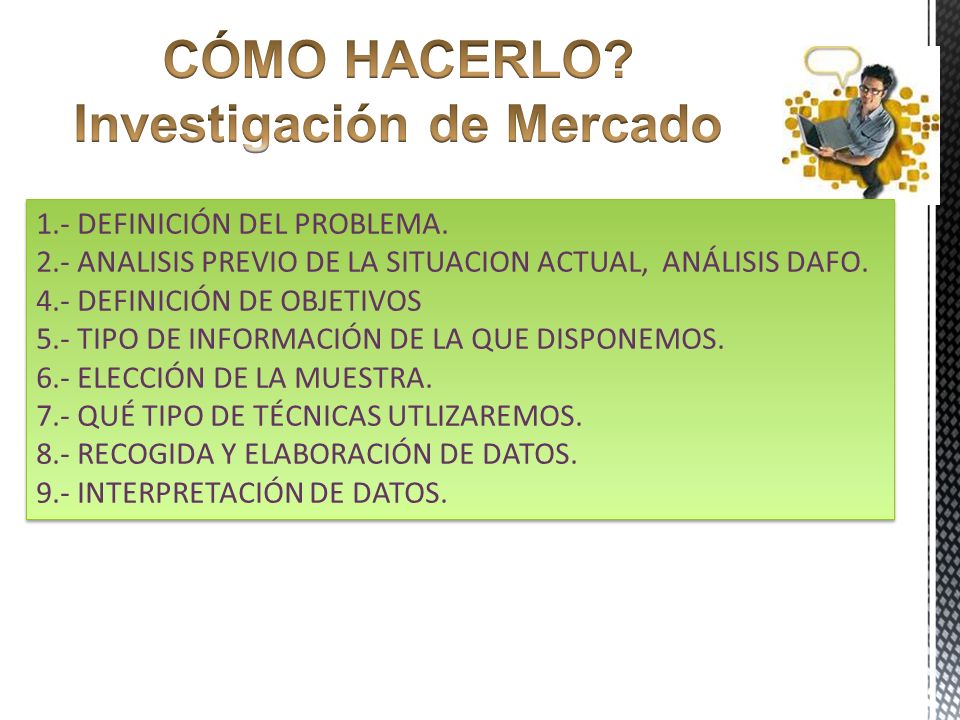 CÓMO HACERLO?
Investigación de Mercado

1.- DEFINICIÓN DEL PROBLEMA.
2.- ANALISIS PREVIO DE LA SITUACION ACTUAL, ANÁLISIS DAFO.
4.- DEFINICIÓN DE OBJETIVOS
5.- TIPO DE INFORMACIÓN DE LA QUE DISPONEMOS.
6.- ELECCIÓN DE LA MUESTRA.
7.- QUÉ TIPO DE TÉCNICAS UTLIZAREMOS.
8.- RECOGIDA Y ELABORACIÓN DE DATOS.
9.- INTERPRETACIÓN DE DATOS.